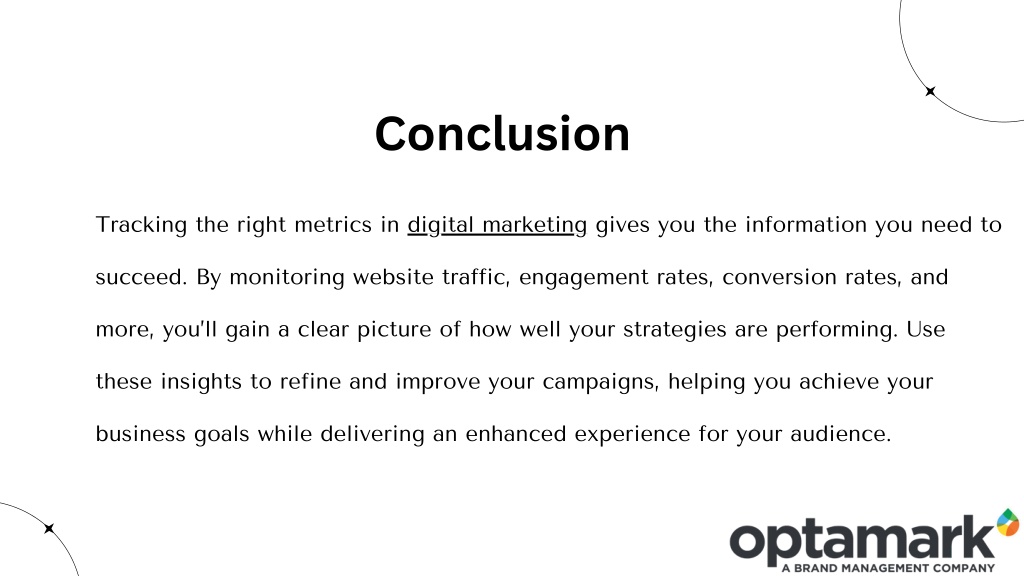 Conclusion

Tracking the right metrics in digital marketing gives you the information you need to succeed. By monitoring website traffic, engagement rates, conversion rates, and more, you'll gain a clear picture of how well your strategies are performing. Use these insights to refine and improve your campaigns, helping you achieve your business goals while delivering an enhanced experience for your audience.

optamark
A BRAND MANAGEMENT COMPANY